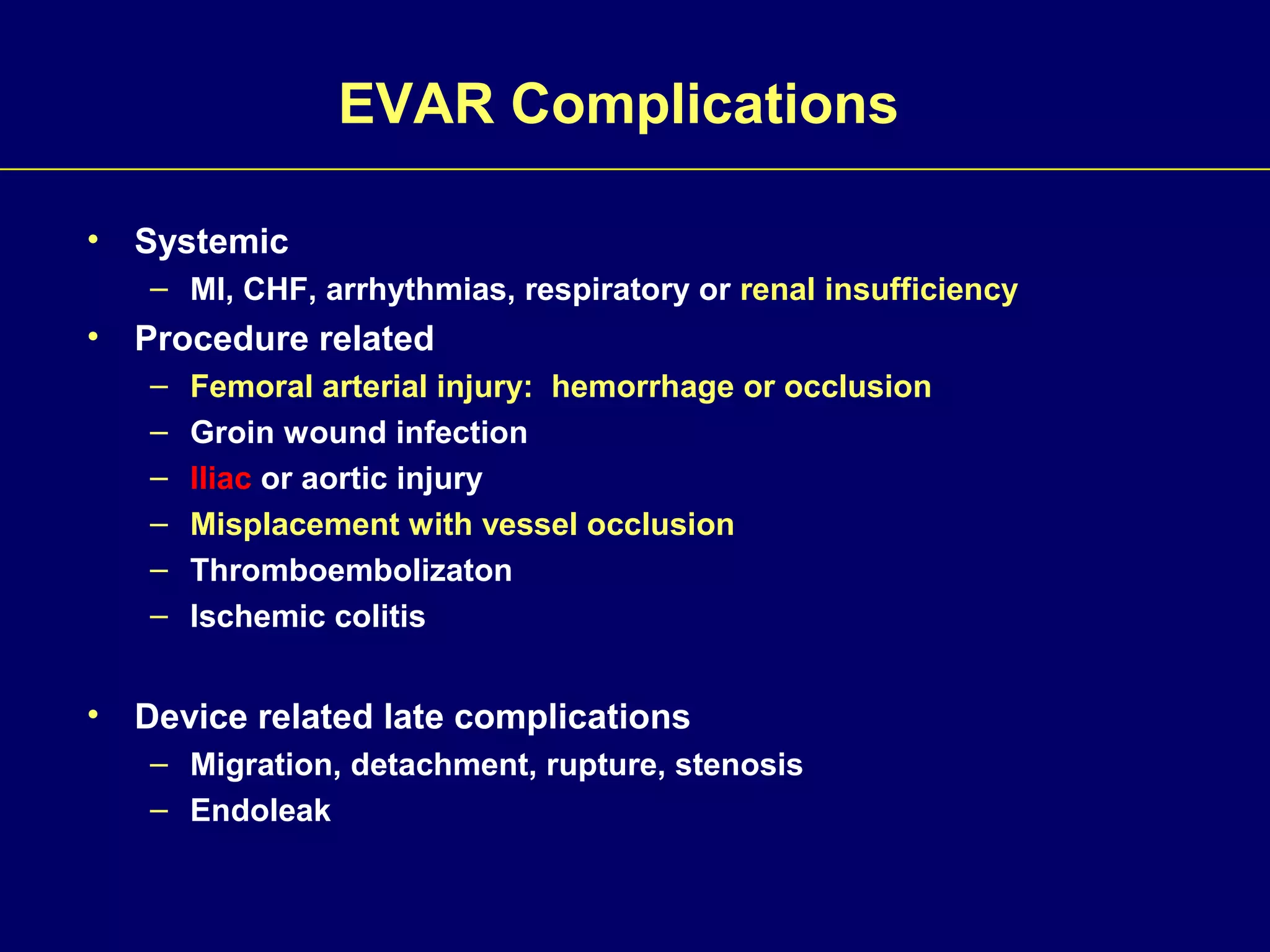 EVAR Complications

• Systemic
– MI, CHF, arrhythmias, respiratory or renal insufficiency
• Procedure related
– Femoral arterial injury:  hemorrhage or occlusion
– Groin wound infection
– Iliac or aortic injury
– Misplacement with vessel occlusion
– Thromboembolizaton
– Ischemic colitis

• Device related late complications
– Migration, detachment, rupture, stenosis
– Endoleak